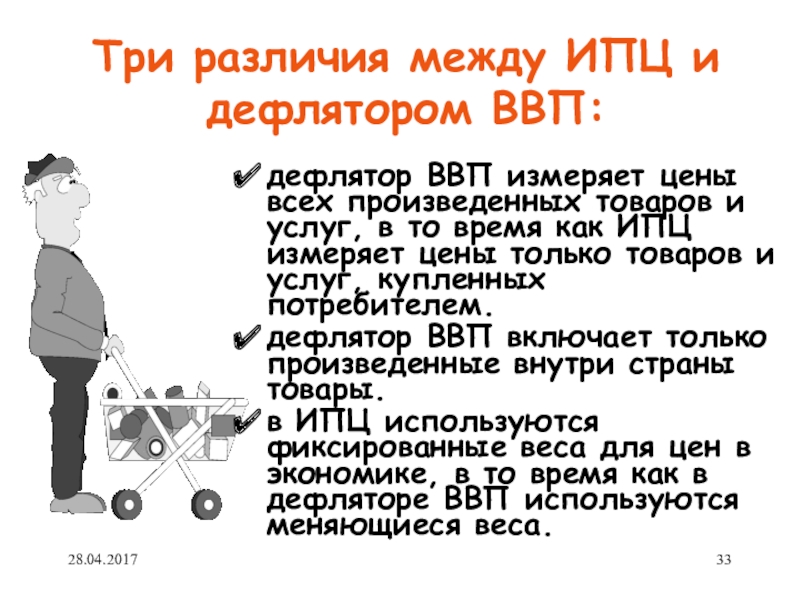 Три различия между ИПЦ и дефлятором ВВП:

✔ дефлятор ВВП измеряет цены всех произведенных товаров и услуг, в то время как ИПЦ измеряет цены только товаров и услуг, купленных потребителем.

✔ дефлятор ВВП включает только произведенные внутри страны товары.

✔ в ИПЦ используются фиксированные веса для цен в экономике, в то время как в дефляторе ВВП используются меняющиеся веса.

28.04.2017

33